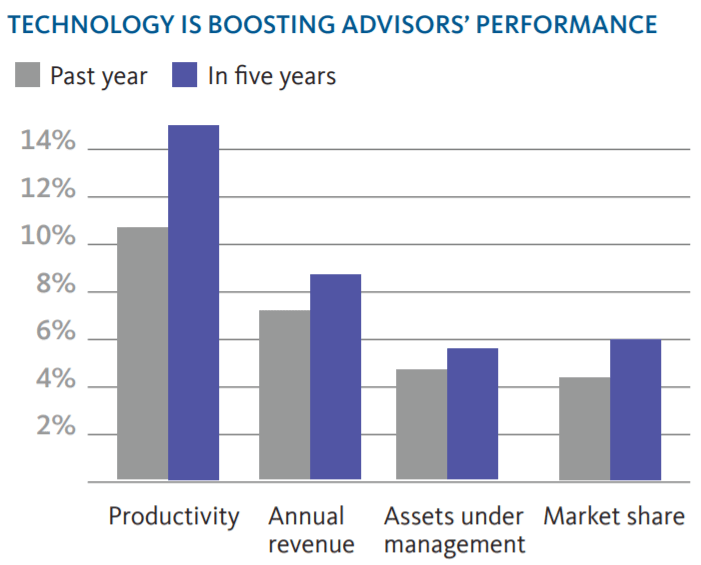 TECHNOLOGY IS BOOSTING ADVISORS' PERFORMANCE

Past year
In five years

14%
12%
10%
8%
6%
4%
2%

Productivity
Annual revenue
Assets under management
Market share